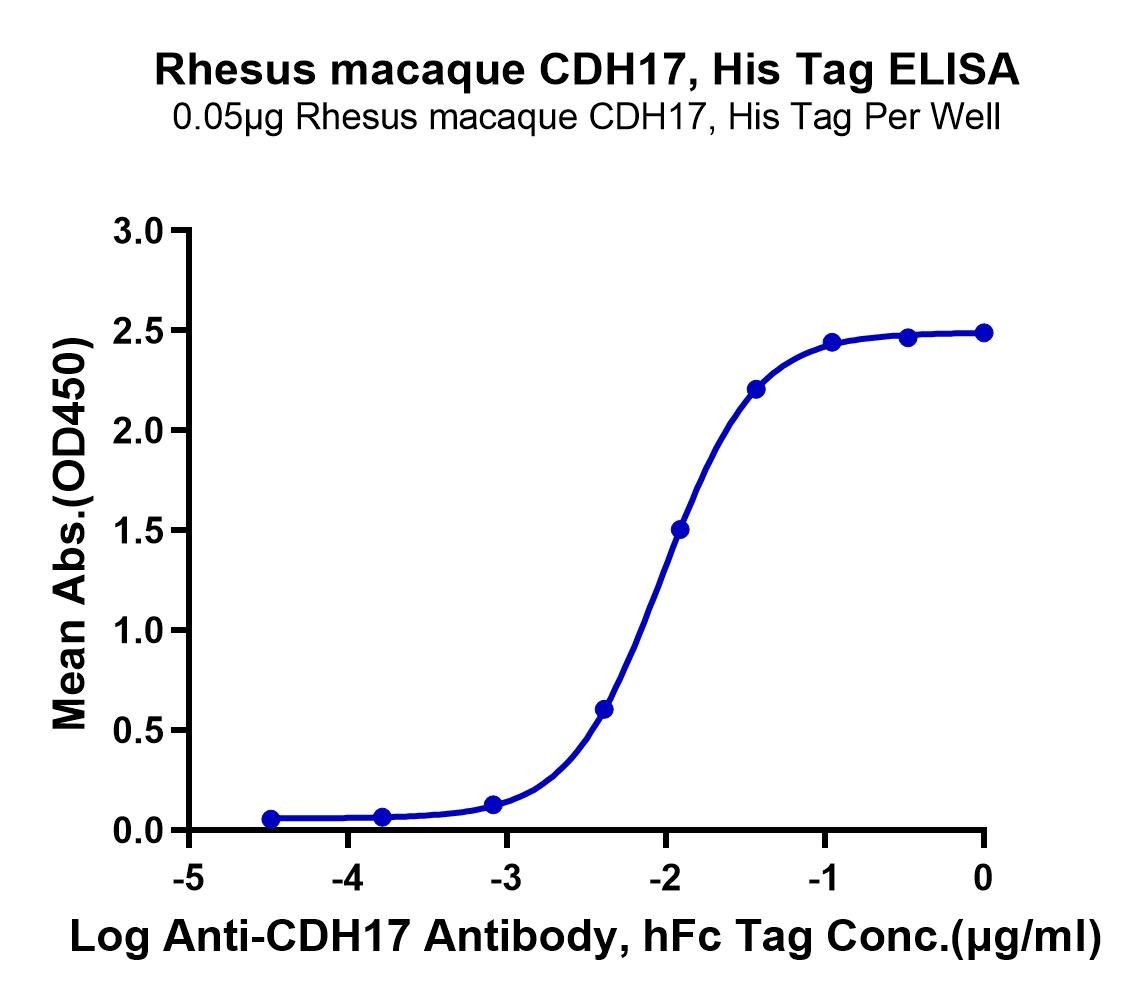 Rhesus macaque CDH17, His Tag ELISA
0.05μg Rhesus macaque CDH17, His Tag Per Well

Mean Abs.(OD450)

3.0
2.5
2.0
1.5
1.0
0.5
0.0

-5
-4
-3
-2
-1
0

Log Anti-CDH17 Antibody, hFc Tag Conc.(μg/ml)